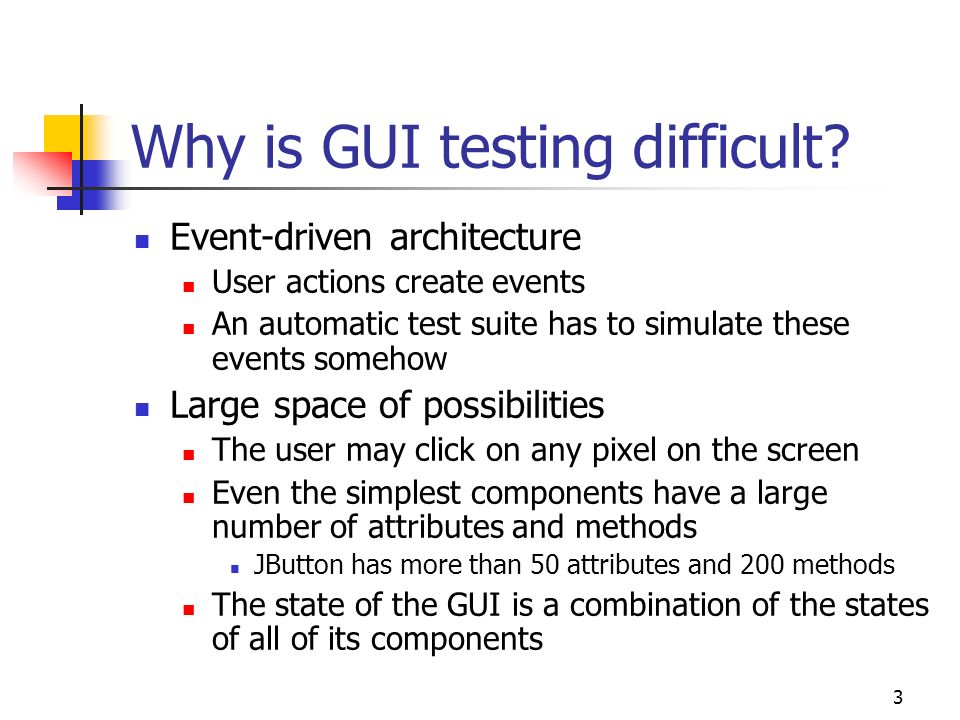 Why is GUI testing difficult?

- Event-driven architecture
  - User actions create events
  - An automatic test suite has to simulate these events somehow
- Large space of possibilities
  - The user may click on any pixel on the screen
  - Even the simplest components have a large number of attributes and methods
    - JButton has more than 50 attributes and 200 methods
  - The state of the GUI is a combination of the states of all of its components

3